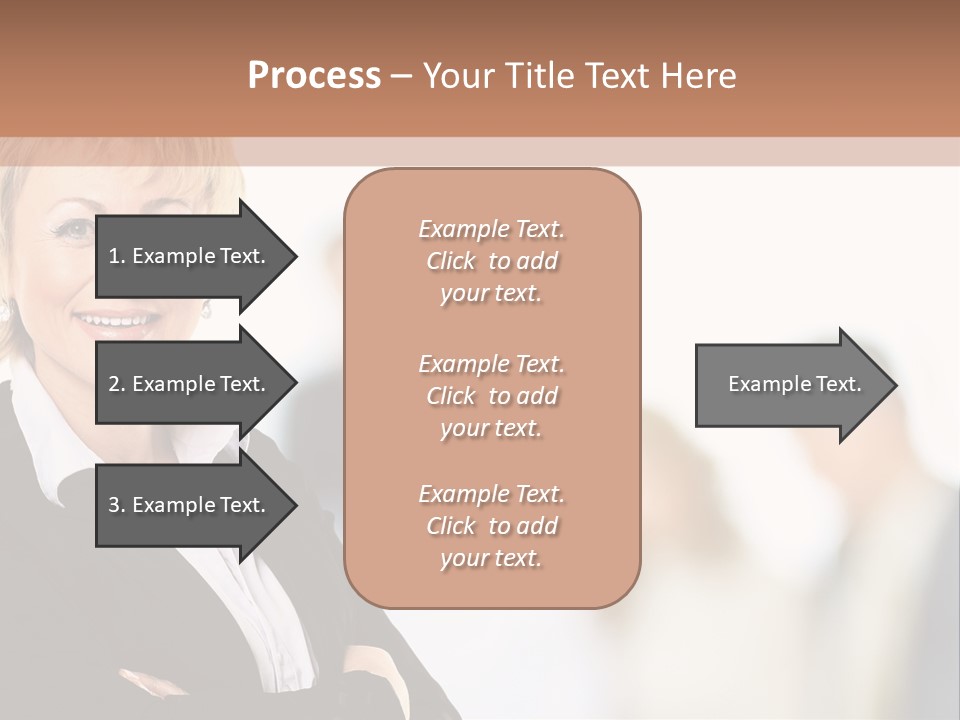 Process – Your Title Text Here

1. Example Text.

2. Example Text.

3. Example Text.

Example Text. Click to add your text.

Example Text. Click to add your text.

Example Text. Click to add your text.

Example Text.